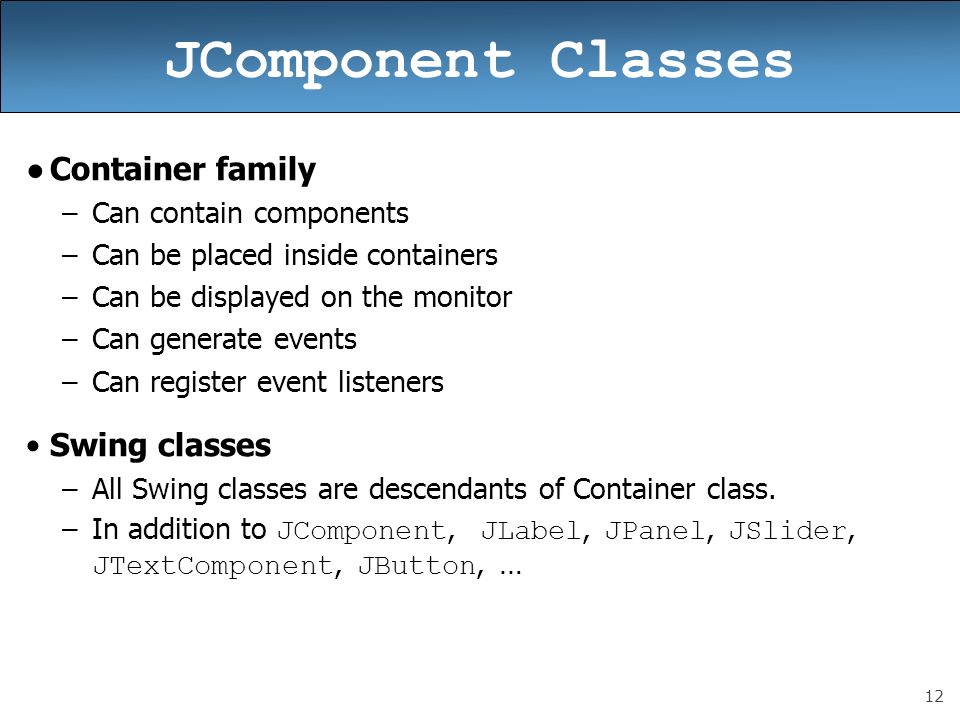 JComponent Classes

• Container family
– Can contain components
– Can be placed inside containers
– Can be displayed on the monitor
– Can generate events
– Can register event listeners

• Swing classes
– All Swing classes are descendants of Container class.
– In addition to JComponent, JLabel, JPanel, JSlider, JTextComponent, JButton, …

12